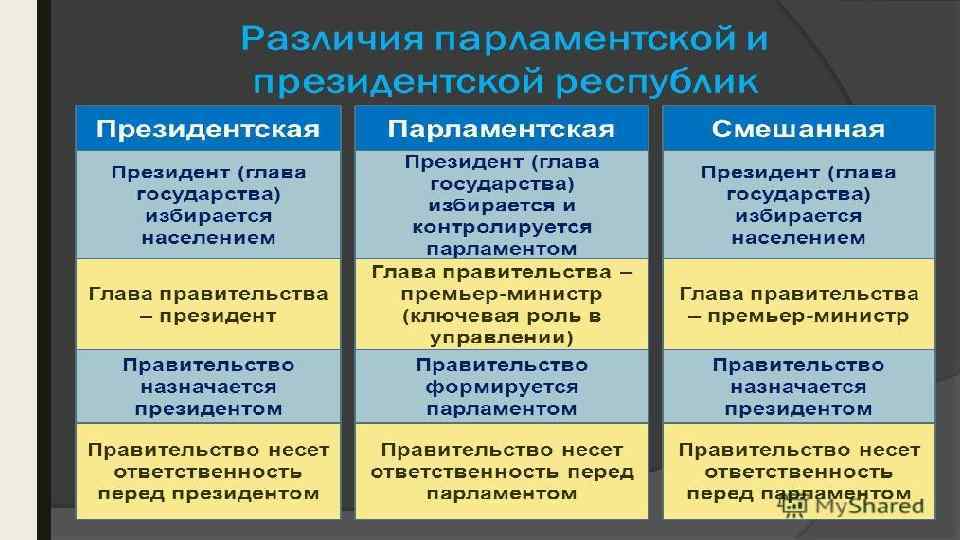 Различия парламентской и президентской республик

| Президентская | Парламентская | Смешанная |
|---|---|---|
| Президент (глава государства) избирается населением | Президент (глава государства) избирается и контролируется парламентом | Президент (глава государства) избирается населением |
| Глава правительства – президент | Глава правительства – премьер-министр (ключевая роль в управлении) | Глава правительства – премьер-министр |
| Правительство назначается президентом | Правительство формируется парламентом | Правительство назначается президентом |
| Правительство несет ответственность перед президентом | Правительство несет ответственность перед парламентом | Правительство несет ответственность перед парламентом |

MyShared